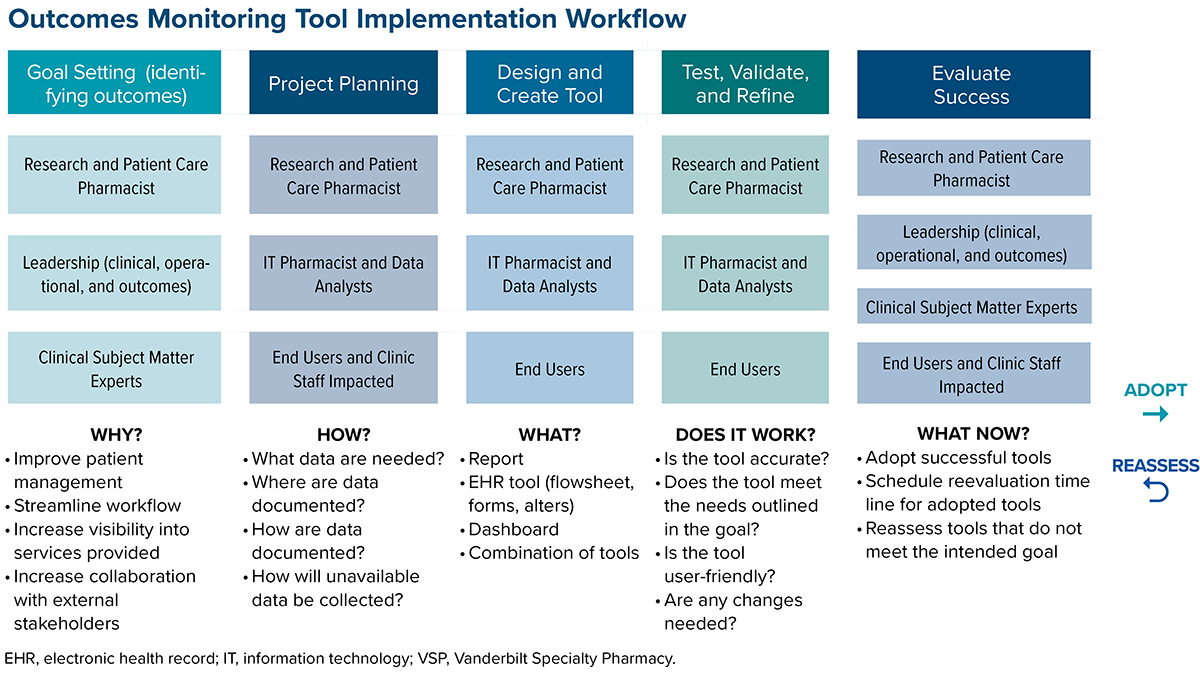 Outcomes Monitoring Tool Implementation Workflow

Goal Setting (identifying outcomes)

Research and Patient Care Pharmacist

Leadership (clinical, operational, and outcomes)

Clinical Subject Matter Experts

WHY?
• Improve patient management
• Streamline workflow
• Increase visibility into services provided
• Increase collaboration with external stakeholders

Project Planning

Research and Patient Care Pharmacist

IT Pharmacist and Data Analysts

End Users and Clinic Staff Impacted

HOW?
• What data are needed?
• Where are data documented?
• How are data documented?
• How will unavailable data be collected?

Design and Create Tool

Research and Patient Care Pharmacist

IT Pharmacist and Data Analysts

End Users

WHAT?
• Report
• EHR tool (flowsheet, forms, alters)
• Dashboard
• Combination of tools

Test, Validate, and Refine

Research and Patient Care Pharmacist

IT Pharmacist and Data Analysts

End Users

DOES IT WORK?
• Is the tool accurate?
• Does the tool meet the needs outlined in the goal?
• Is the tool user-friendly?
• Are any changes needed?

Evaluate Success

Research and Patient Care Pharmacist

Leadership (clinical, operational, and outcomes)

Clinical Subject Matter Experts

End Users and Clinic Staff Impacted

WHAT NOW?
• Adopt successful tools
• Schedule reevaluation time line for adopted tools
• Reassess tools that do not meet the intended goal

ADOPT

REASSESS

EHR, electronic health record; IT, information technology; VSP, Vanderbilt Specialty Pharmacy.